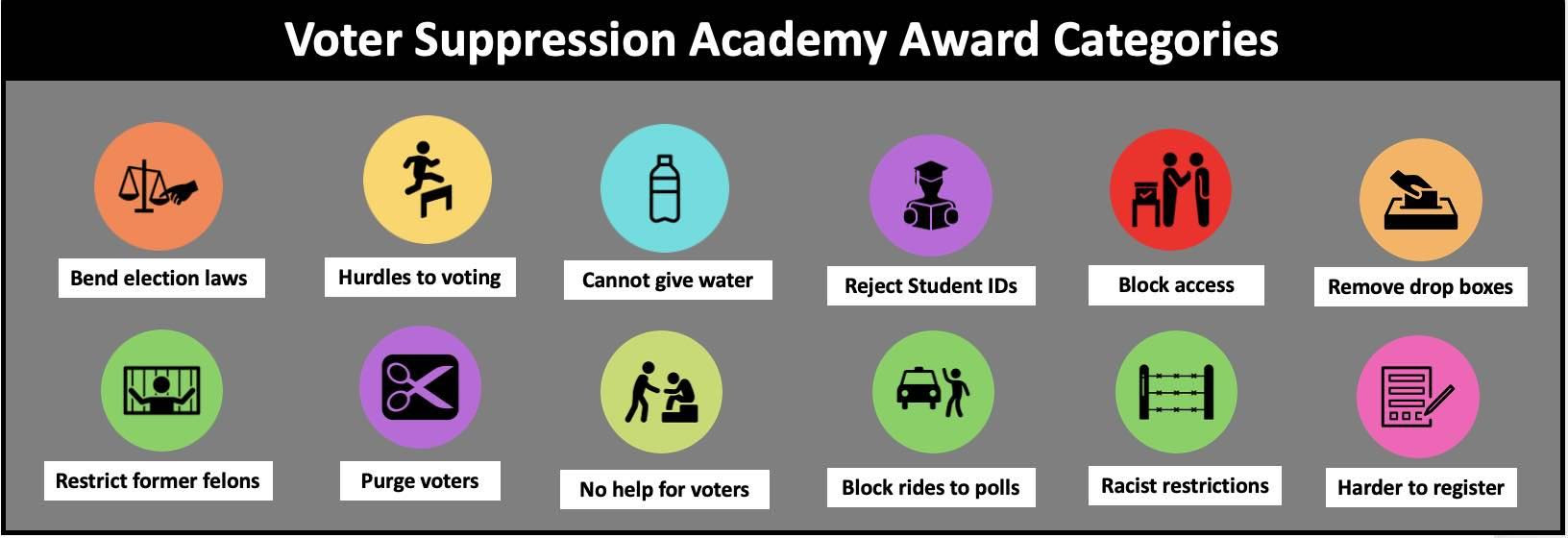 Voter Suppression Academy Award Categories

Bend election laws

Hurdles to voting

Cannot give water

Reject Student IDs

Block access

Remove drop boxes

Restrict former felons

Purge voters

No help for voters

Block rides to polls

Racist restrictions

Harder to register